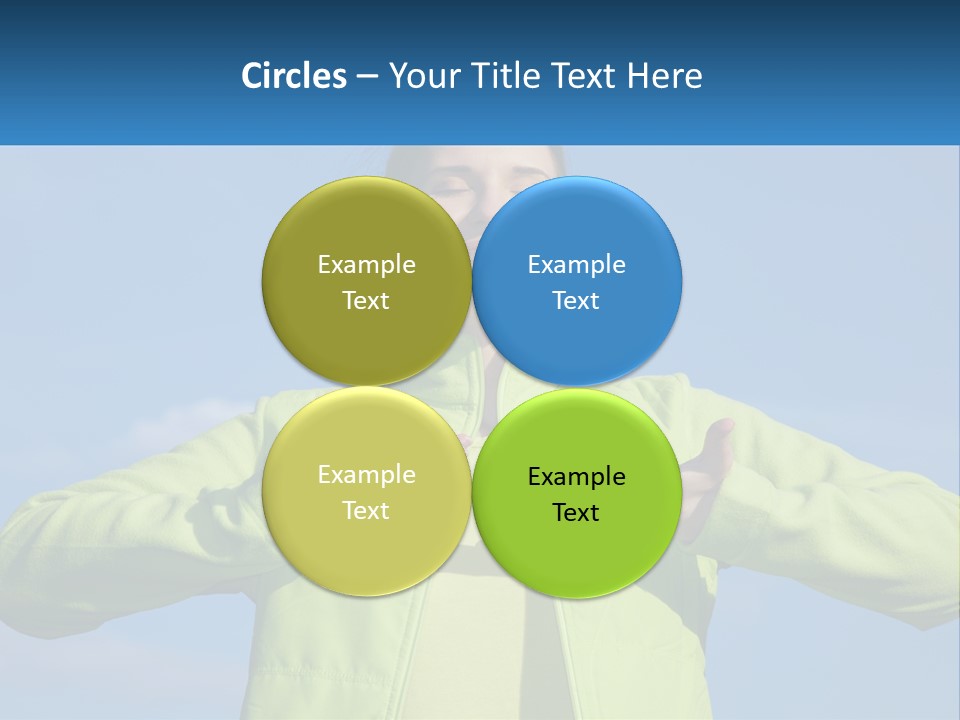 Circles – Your Title Text Here

Example Text

Example Text

Example Text

Example Text